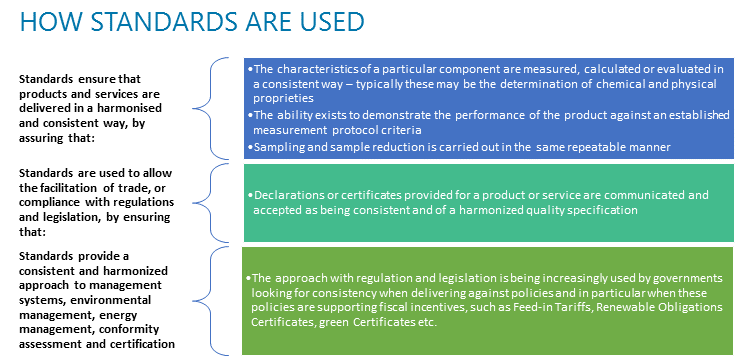 HOW STANDARDS ARE USED

Standards ensure that products and services are delivered in a harmonised and consistent way, by assuring that:

•The characteristics of a particular component are measured, calculated or evaluated in a consistent way – typically these may be the determination of chemical and physical proprieties
•The ability exists to demonstrate the performance of the product against an established measurement protocol criteria
•Sampling and sample reduction is carried out in the same repeatable manner

Standards are used to allow the facilitation of trade, or compliance with regulations and legislation, by ensuring that:

•Declarations or certificates provided for a product or service are communicated and accepted as being consistent and of a harmonized quality specification

Standards provide a consistent and harmonized approach to management systems, environmental management, energy management, conformity assessment and certification

•The approach with regulation and legislation is being increasingly used by governments looking for consistency when delivering against policies and in particular when these policies are supporting fiscal incentives, such as Feed-in Tariffs, Renewable Obligations Certificates, green Certificates etc.